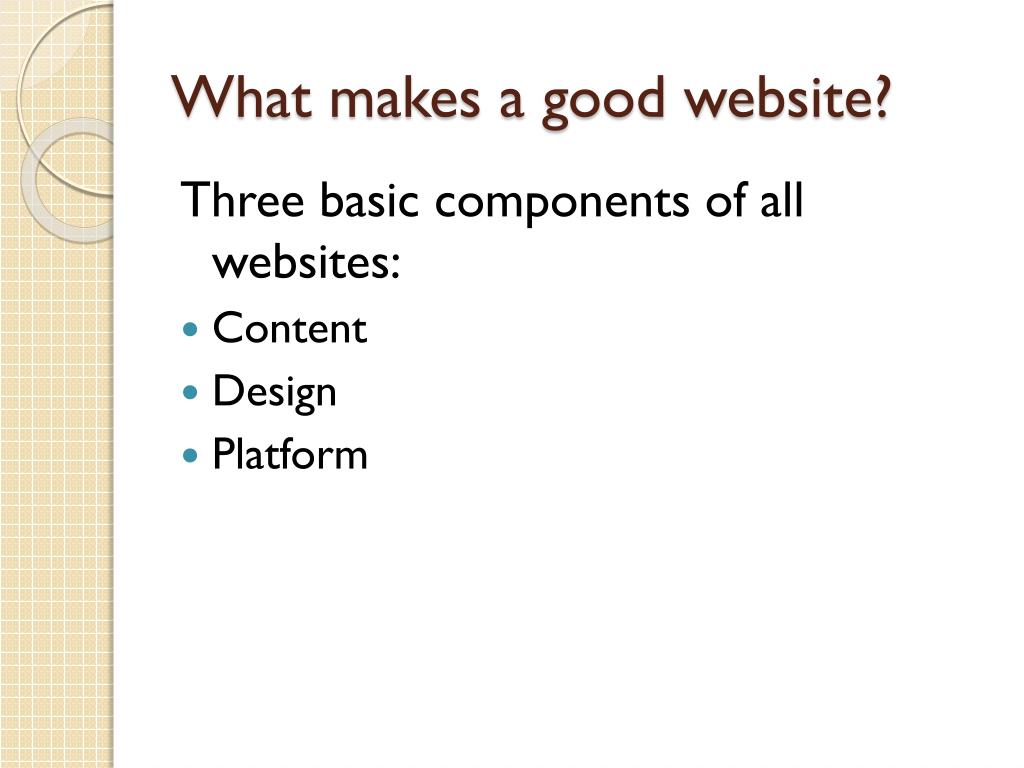 What makes a good website?

Three basic components of all websites:

- Content
- Design
- Platform